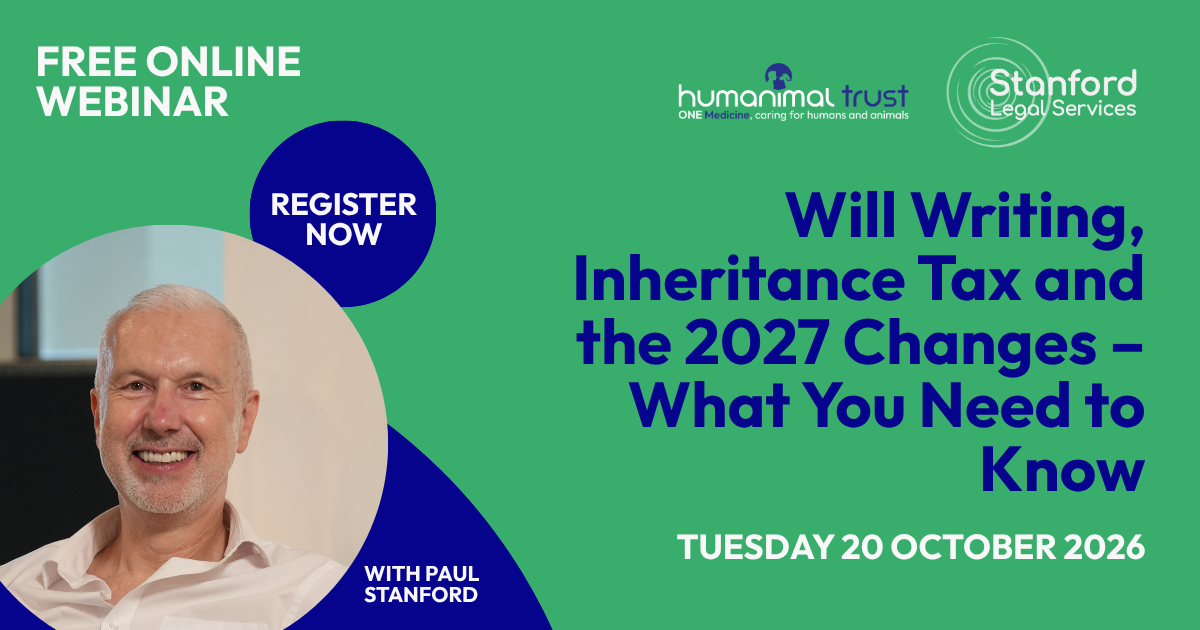 FREE ONLINE WEBINAR

humanimal trust
ONE Medicine, caring for humans and animals

Stanford
Legal Services

REGISTER NOW

Will Writing, Inheritance Tax and the 2027 Changes – What You Need to Know

TUESDAY 20 OCTOBER 2026

WITH PAUL STANFORD